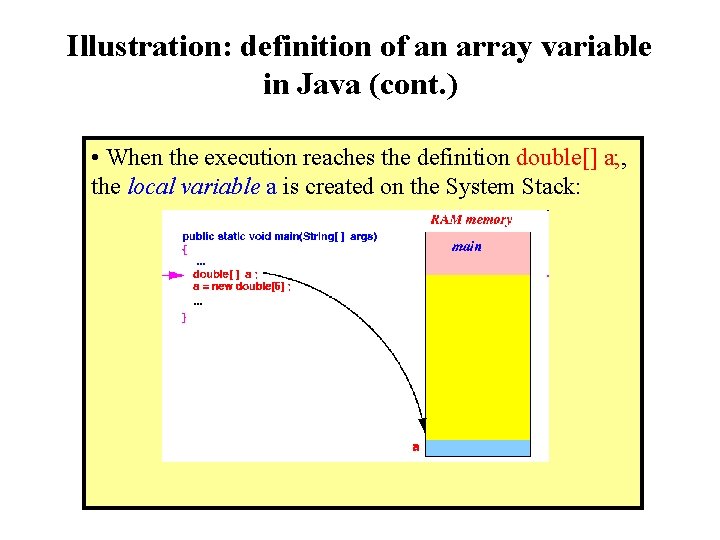 Illustration: definition of an array variable in Java (cont.)

• When the execution reaches the definition double[] a;, the local variable a is created on the System Stack:

public static void main(String[ ] args)
{
...
double[ ] a ;
a = new double[5] ;
...
}

RAM memory

main

a